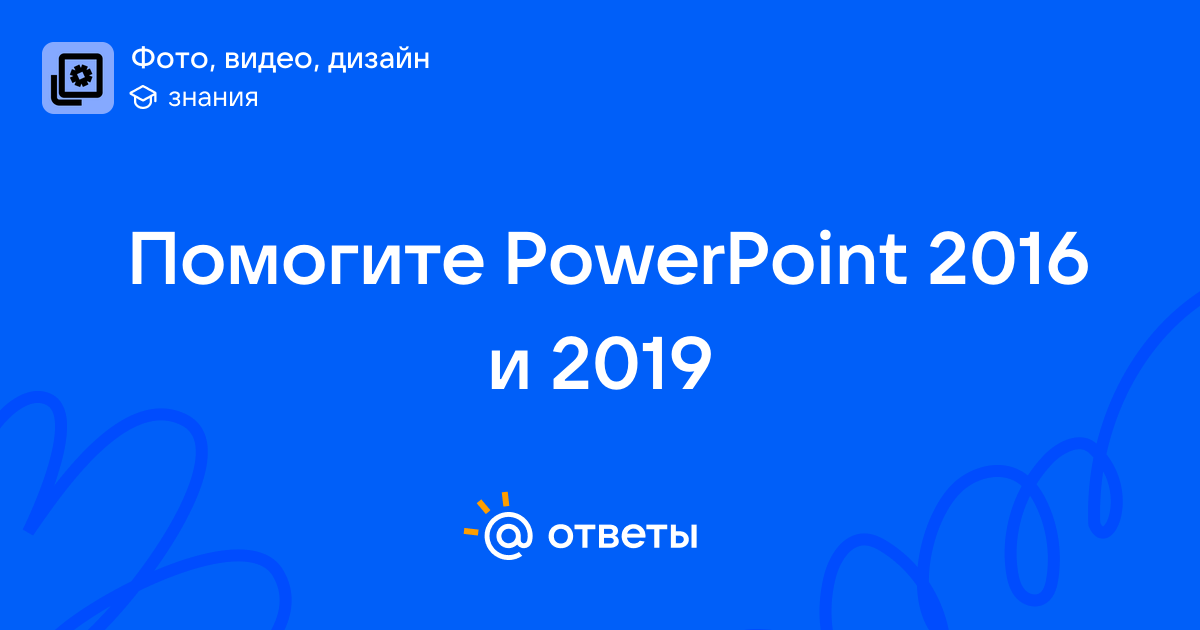 Фото, видео, дизайн
знания

Помогите PowerPoint 2016 и 2019

@ ответы